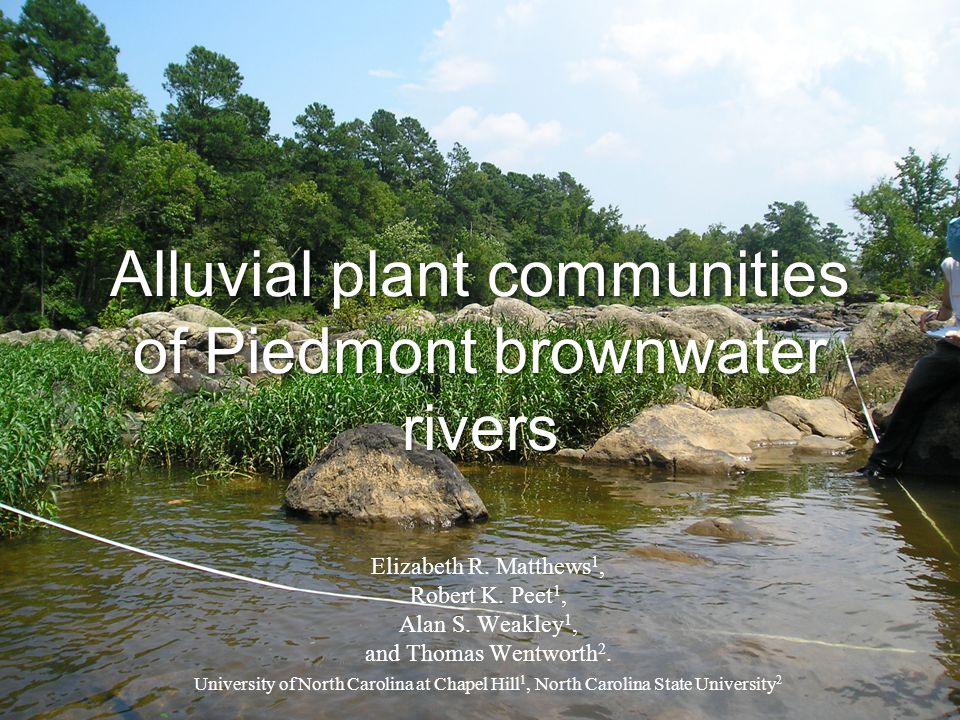 Alluvial plant communities of Piedmont brownwater rivers

Elizabeth R. Matthews$^1$,
Robert K. Peet$^1$,
Alan S. Weakley$^1$,
and Thomas Wentworth$^2$.
University of North Carolina at Chapel Hill$^1$, North Carolina State University$^2$